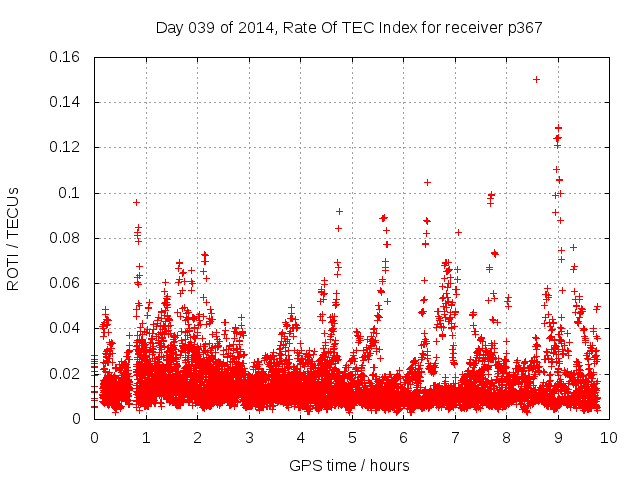 Day 039 of 2014, Rate Of TEC Index for receiver p367

ROTI / TECUs

0.16
0.14
0.12
0.1
0.08
0.06
0.04
0.02
0

0 1 2 3 4 5 6 7 8 9 10

GPS time / hours